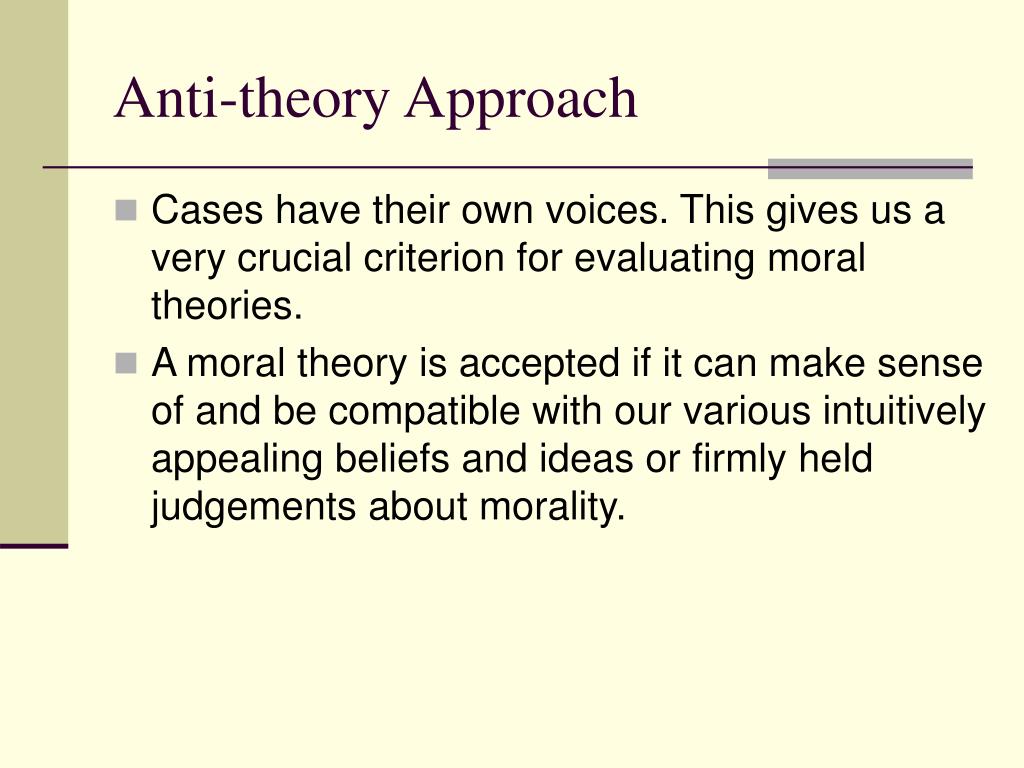 Anti-theory Approach

Cases have their own voices. This gives us a very crucial criterion for evaluating moral theories.

A moral theory is accepted if it can make sense of and be compatible with our various intuitively appealing beliefs and ideas or firmly held judgements about morality.